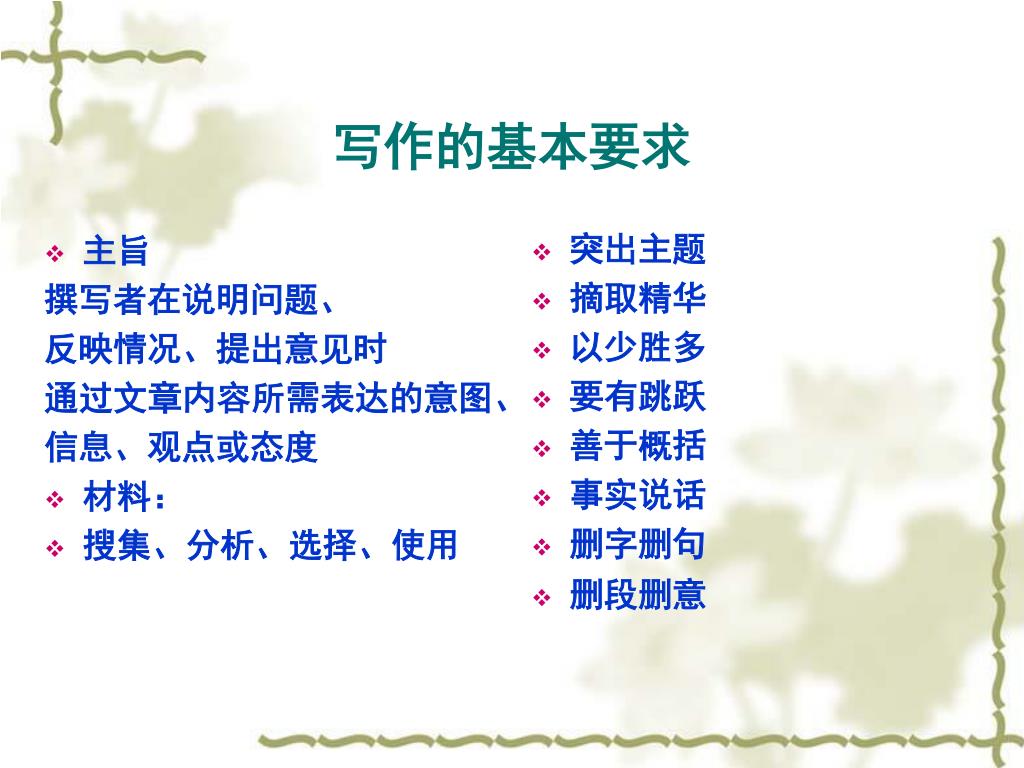 写作的基本要求

❖ 主旨
撰写者在说明问题、
反映情况、提出意见时
通过文章内容所需表达的意图、
信息、观点或态度
❖ 材料：
❖ 搜集、分析、选择、使用

❖ 突出主题
❖ 摘取精华
❖ 以少胜多
❖ 要有跳跃
❖ 善于概括
❖ 事实说话
❖ 删字删句
❖ 删段删意